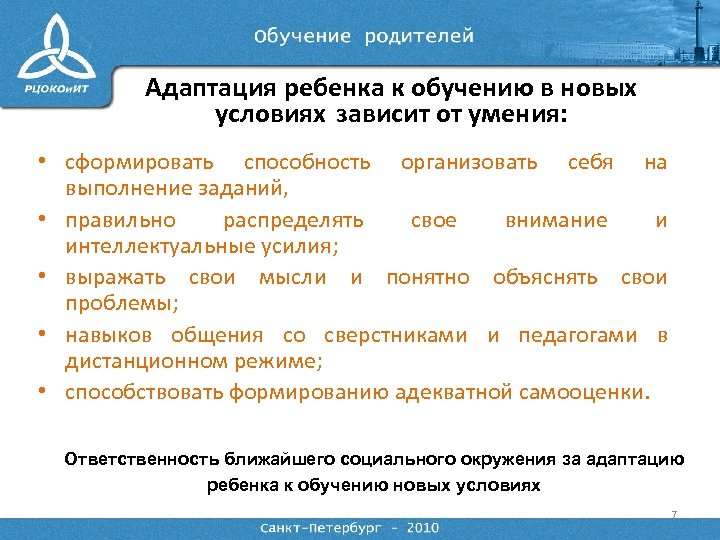 РЦОКОиИТ

Обучение родителей

Адаптация ребенка к обучению в новых условиях зависит от умения:

• сформировать способность организовать себя на выполнение заданий,
• правильно распределять свое внимание и интеллектуальные усилия;
• выражать свои мысли и понятно объяснять свои проблемы;
• навыков общения со сверстниками и педагогами в дистанционном режиме;
• способствовать формированию адекватной самооценки.

Ответственность ближайшего социального окружения за адаптацию ребенка к обучению новых условиях

7

Санкт-Петербург - 2010